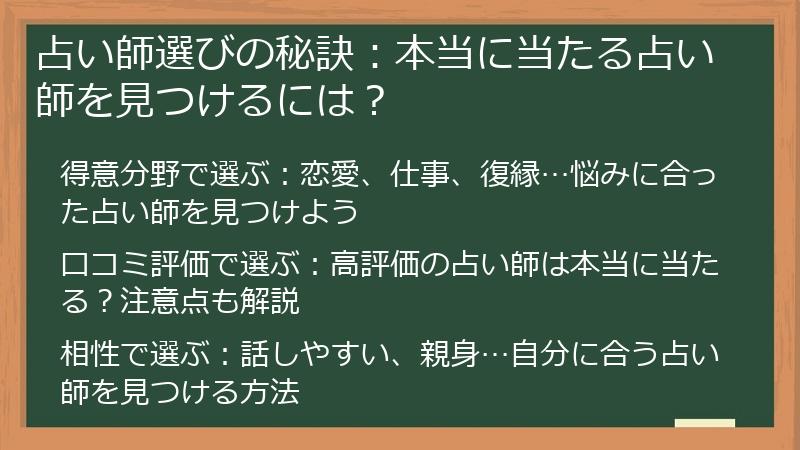 占い師選びの秘訣：本当に当たる占い師を見つけるには？

得意分野で選ぶ：恋愛、仕事、復縁…悩みに合った占い師を見つけよう

口コミ評価で選ぶ：高評価の占い師は本当に当たる？注意点も解説

相性で選ぶ：話しやすい、親身…自分に合う占い師を見つける方法